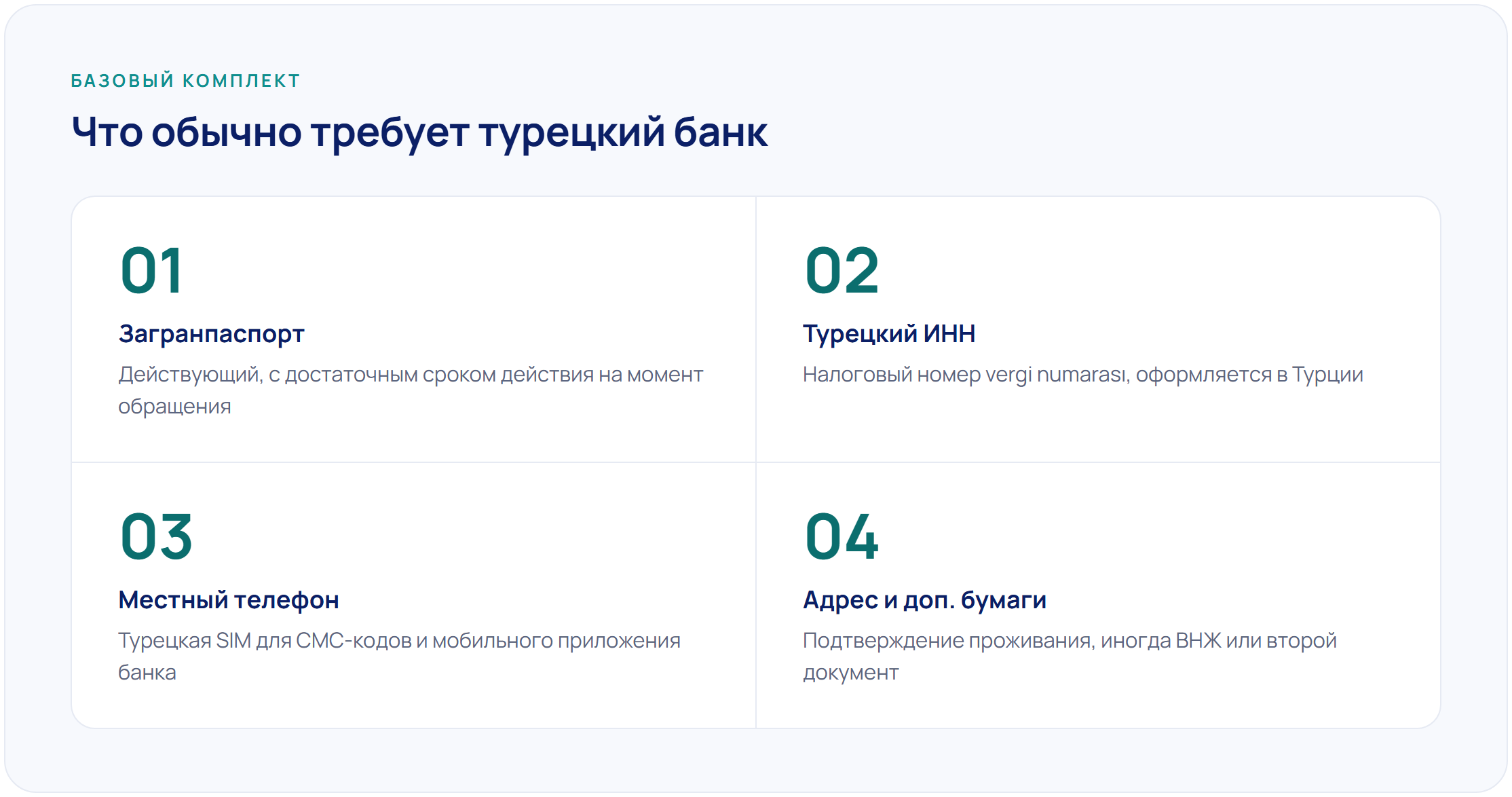 БАЗОВЫЙ КОМПЛЕКТ

Что обычно требует турецкий банк

01

Загранпаспорт

Действующий, с достаточным сроком действия на момент обращения

02

Турецкий ИНН

Налоговый номер vergi numarası, оформляется в Турции

03

Местный телефон

Турецкая SIM для СМС-кодов и мобильного приложения банка

04

Адрес и доп. бумаги

Подтверждение проживания, иногда ВНЖ или второй документ